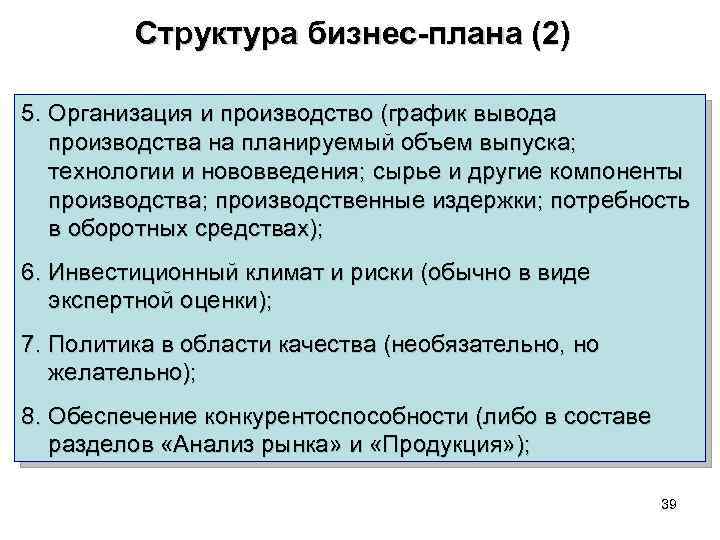 Структура бизнес-плана (2)

5. Организация и производство (график вывода производства на планируемый объем выпуска; технологии и нововведения; сырье и другие компоненты производства; производственные издержки; потребность в оборотных средствах);

6. Инвестиционный климат и риски (обычно в виде экспертной оценки);

7. Политика в области качества (необязательно, но желательно);

8. Обеспечение конкурентоспособности (либо в составе разделов «Анализ рынка» и «Продукция»);

39